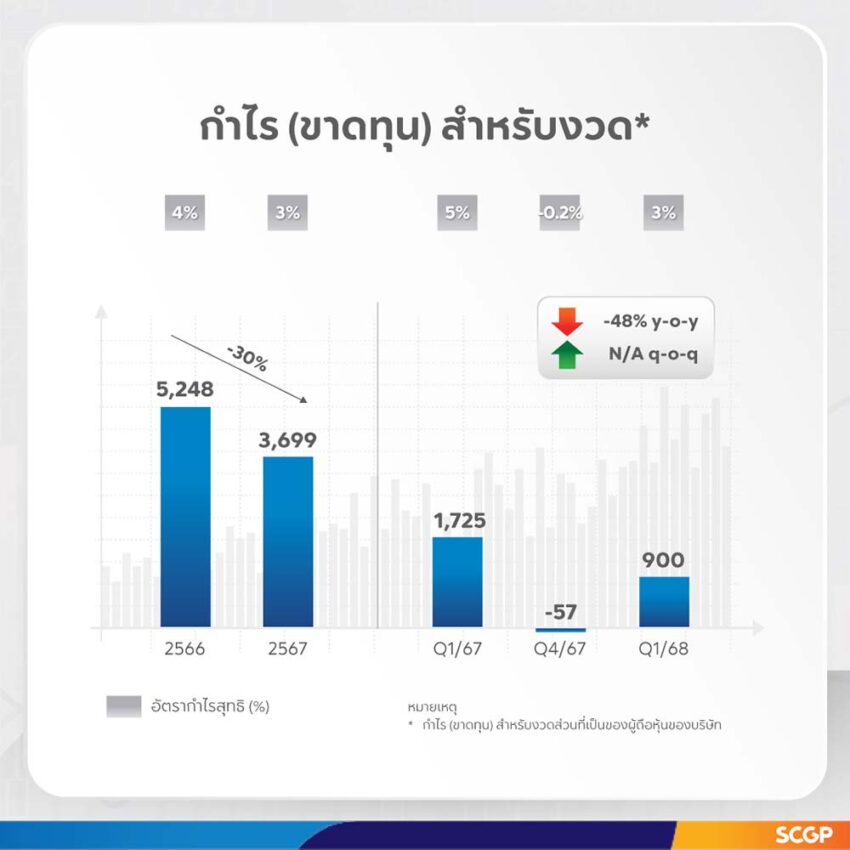 กำไร (ขาดทุน) สำหรับงวด*

4%
3%
5%
-0.2%
3%

-48% y-o-y
N/A q-o-q

-30%

5,248
3,699
1,725
-57
900

2566
2567
Q1/67
Q4/67
Q1/68

อัตรากำไรสุทธิ (%)

หมายเหตุ
* กำไร (ขาดทุน) สำหรับงวดส่วนที่เป็นของผู้ถือหุ้นของบริษัท

SCGP